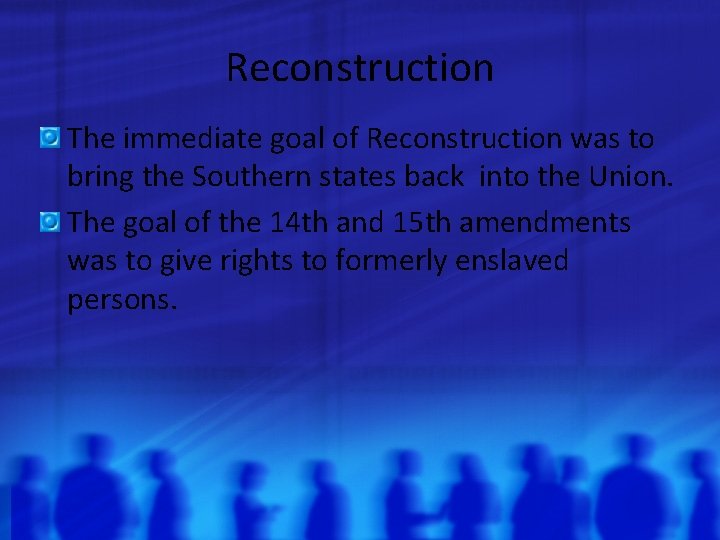 Reconstruction

The immediate goal of Reconstruction was to bring the Southern states back into the Union.

The goal of the 14th and 15th amendments was to give rights to formerly enslaved persons.